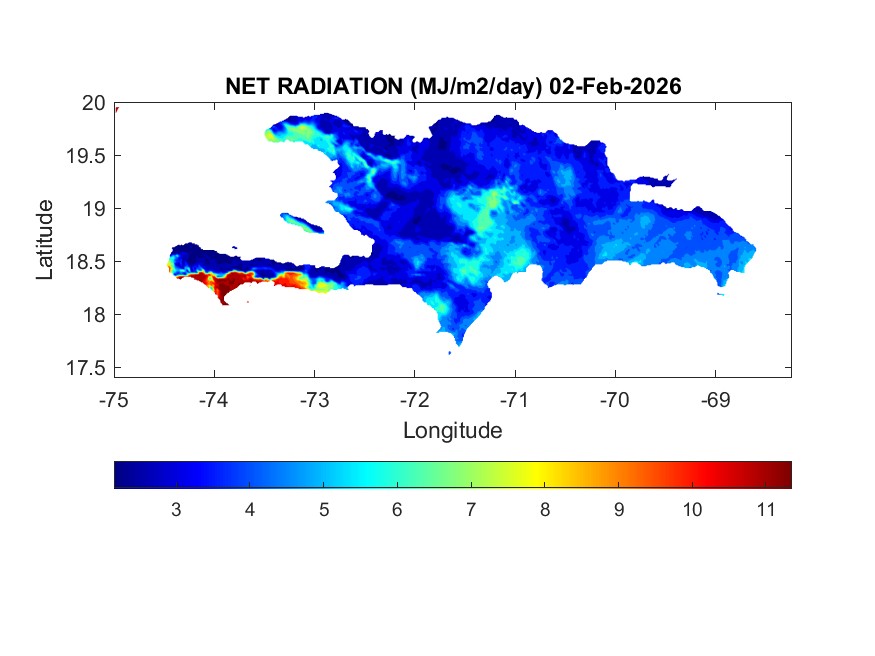 NET RADIATION (MJ/m2/day) 02-Feb-2026

20
19.5
19
18.5
18
17.5

Latitude

-75 -74 -73 -72 -71 -70 -69

Longitude

3 4 5 6 7 8 9 10 11